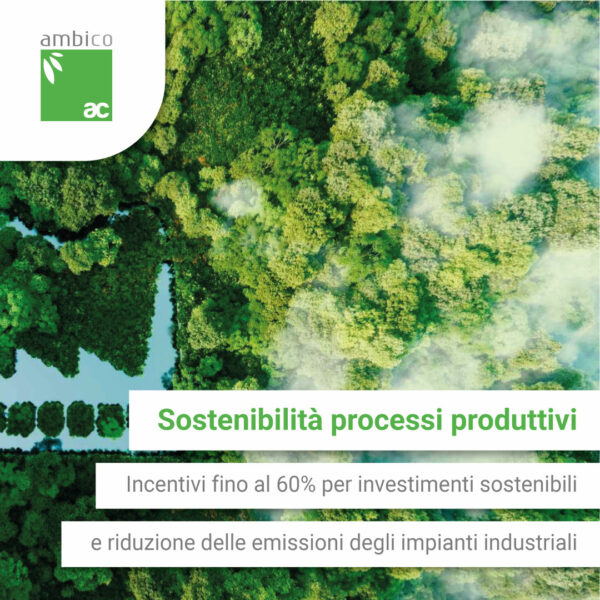 ambico
ac

Sostenibilità processi produttivi

Incentivi fino al 60% per investimenti sostenibili

e riduzione delle emissioni degli impianti industriali